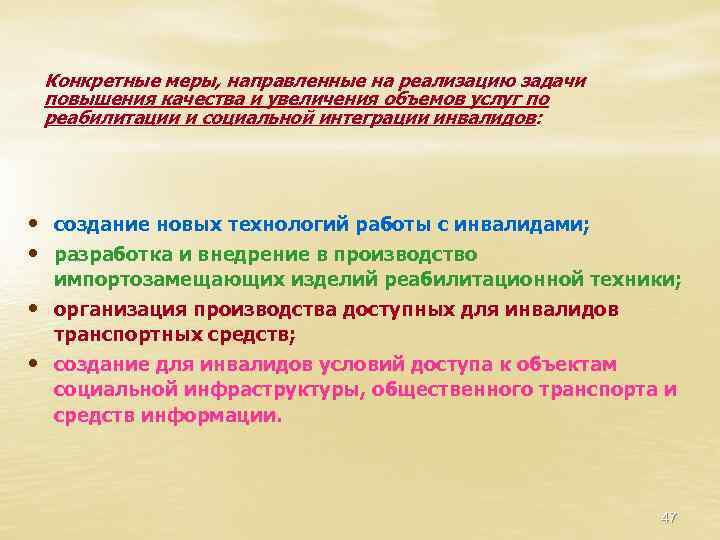 Конкретные меры, направленные на реализацию задачи повышения качества и увеличения объемов услуг по реабилитации и социальной интеграции инвалидов:

• создание новых технологий работы с инвалидами;
• разработка и внедрение в производство импортозамещающих изделий реабилитационной техники;
• организация производства доступных для инвалидов транспортных средств;
• создание для инвалидов условий доступа к объектам социальной инфраструктуры, общественного транспорта и средств информации.

47